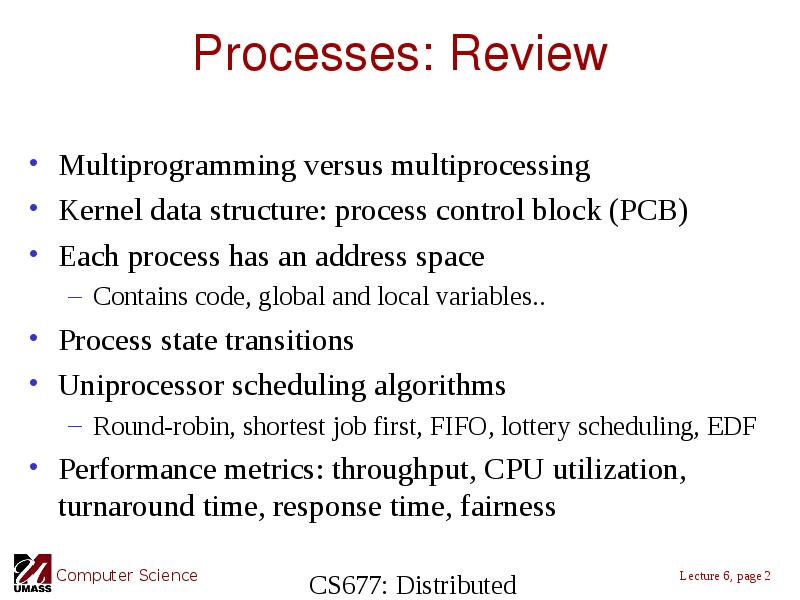 Processes: Review

• Multiprogramming versus multiprocessing
• Kernel data structure: process control block (PCB)
• Each process has an address space
– Contains code, global and local variables..
• Process state transitions
• Uniprocessor scheduling algorithms
– Round-robin, shortest job first, FIFO, lottery scheduling, EDF
• Performance metrics: throughput, CPU utilization, turnaround time, response time, fairness

UMASS Computer Science

CS677: Distributed

Lecture 6, page 2